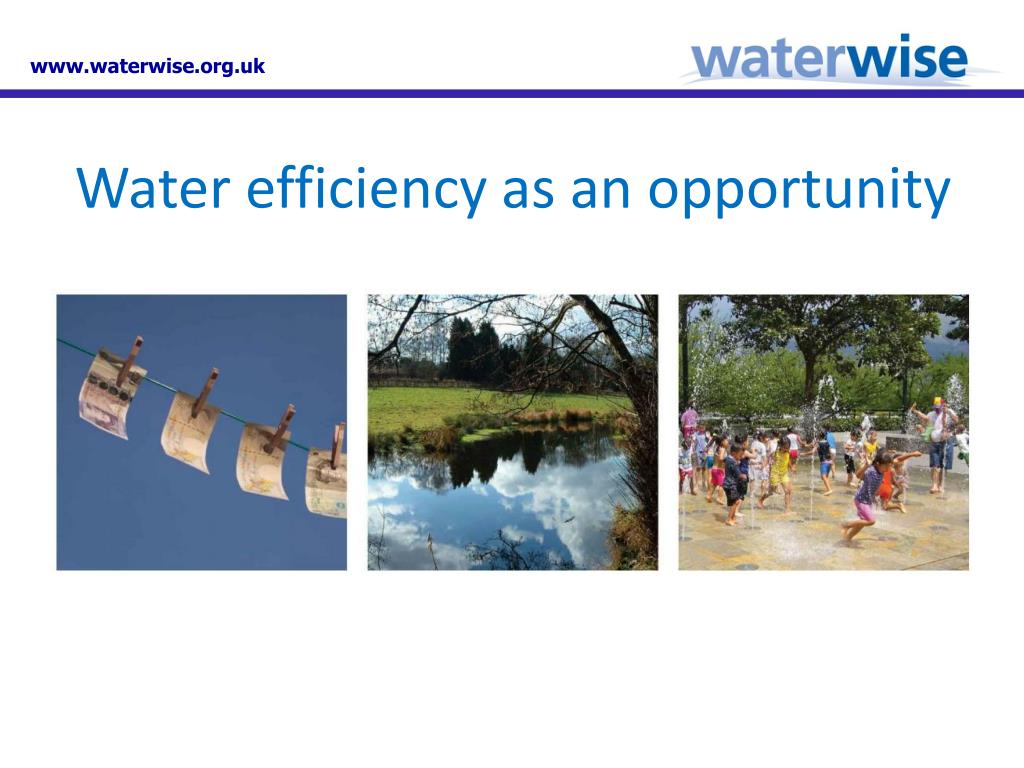 www.waterwise.org.uk

waterwise

Water efficiency as an opportunity